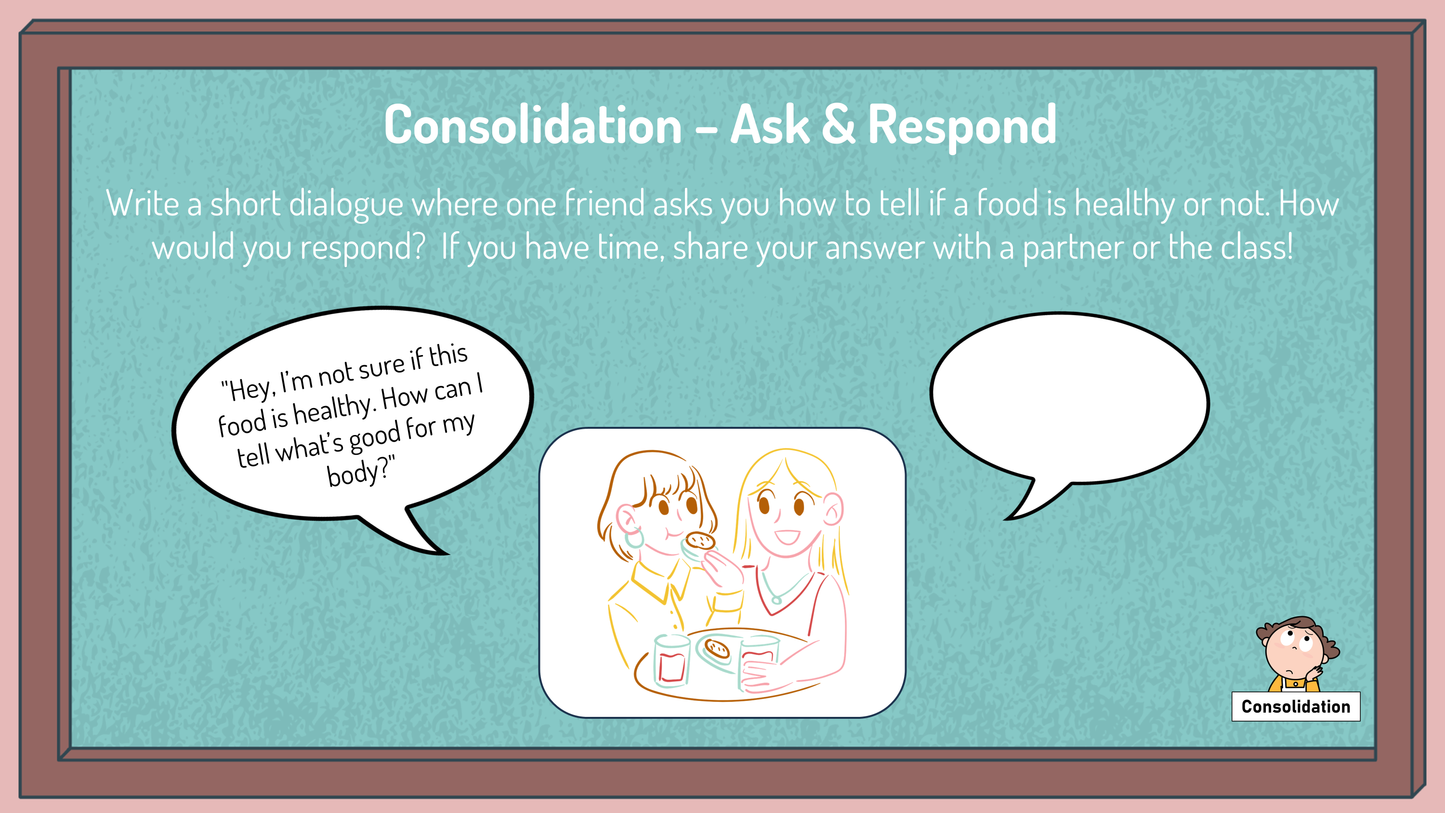 Consolidation – Ask & Respond

Write a short dialogue where one friend asks you how to tell if a food is healthy or not. How would you respond?  If you have time, share your answer with a partner or the class!

"Hey, I'm not sure if this food is healthy. How can I tell what's good for my body?"

Consolidation